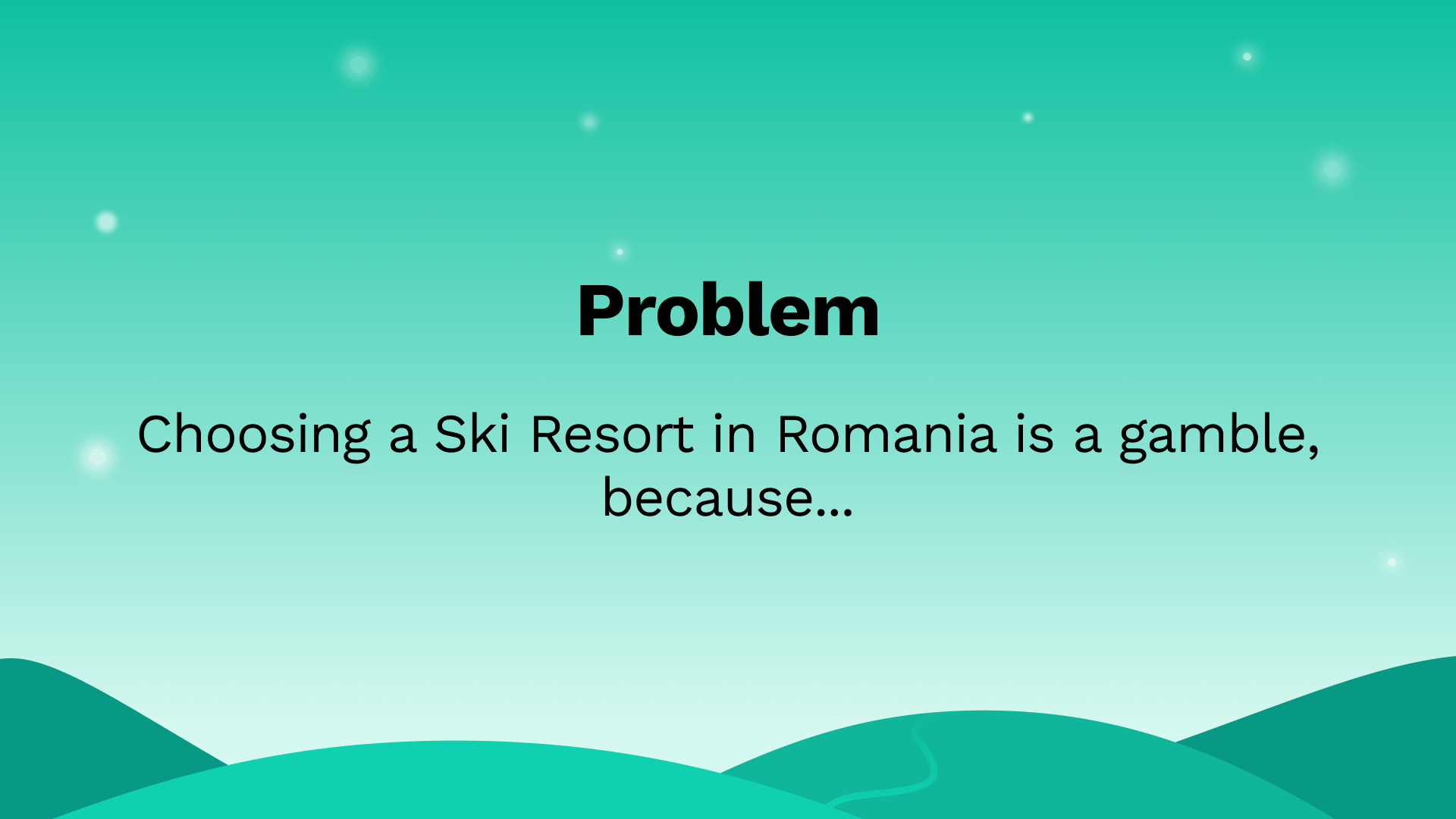 Problem

Choosing a Ski Resort in Romania is a gamble, because...